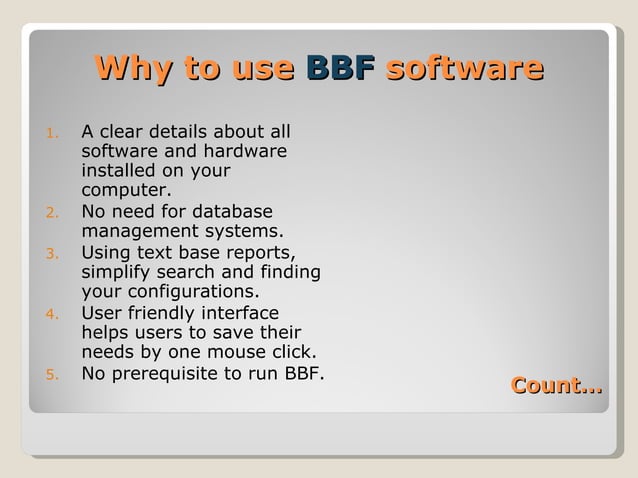 Why to use BBF software

1. A clear details about all software and hardware installed on your computer.
2. No need for database management systems.
3. Using text base reports, simplify search and finding your configurations.
4. User friendly interface helps users to save their needs by one mouse click.
5. No prerequisite to run BBF.

Count...